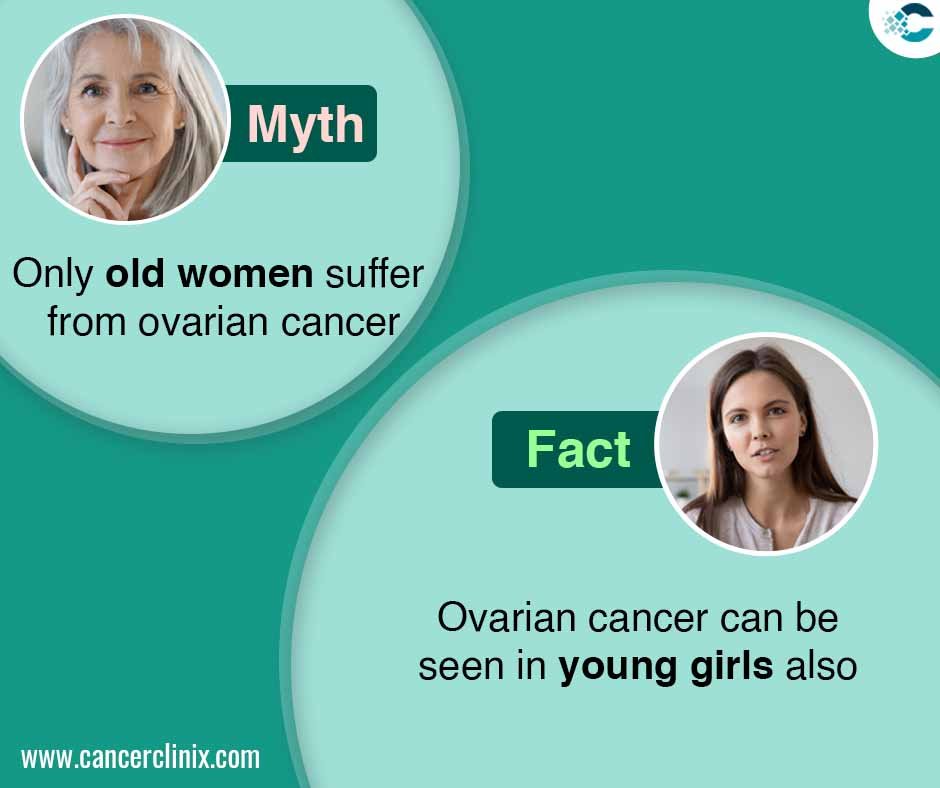 Myth

Only old women suffer from ovarian cancer

Fact

Ovarian cancer can be seen in young girls also

www.cancerclinix.com